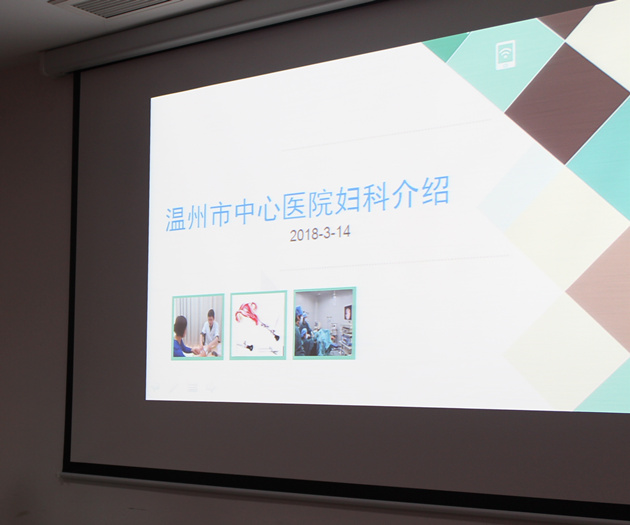 温州市中心医院妇科介绍
2018-3-14